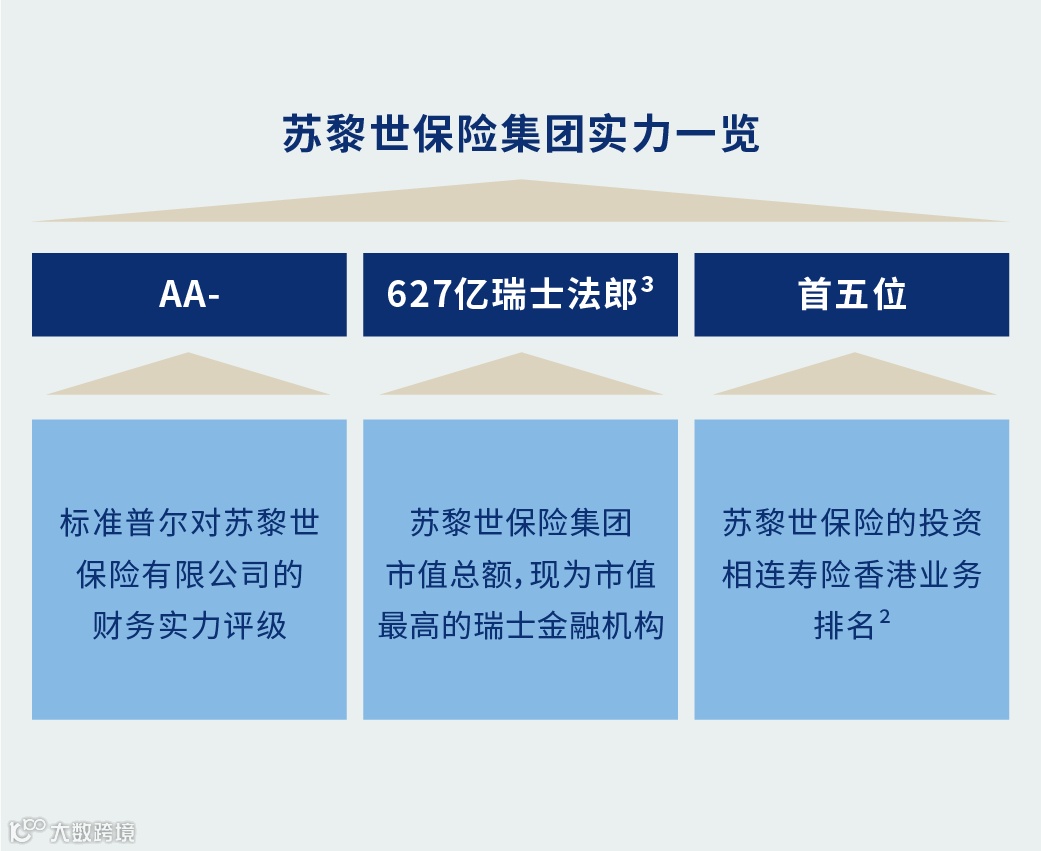 苏黎世保险集团实力一览

AA-

627亿瑞士法郎$^3$

首五位

标准普尔对苏黎世保险有限公司的财务实力评级

苏黎世保险集团市值总额，现为市值最高的瑞士金融机构

苏黎世保险的投资相连寿险香港业务排名$^2$

大数跨境